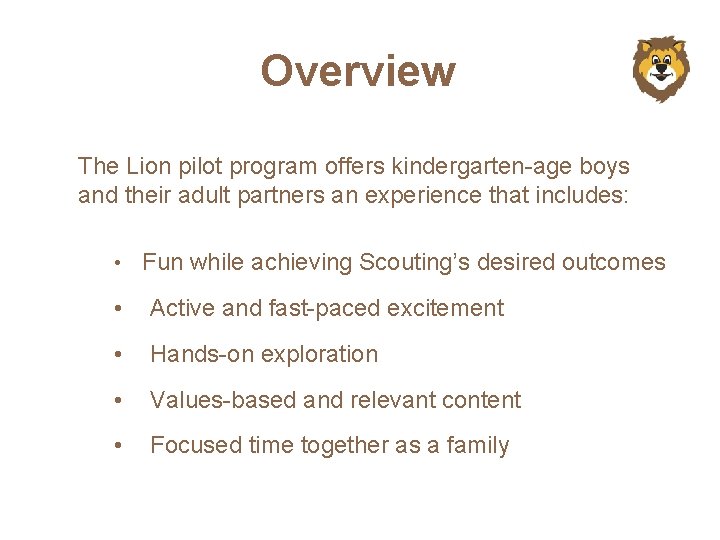 Overview

The Lion pilot program offers kindergarten-age boys and their adult partners an experience that includes:

• Fun while achieving Scouting's desired outcomes
• Active and fast-paced excitement
• Hands-on exploration
• Values-based and relevant content
• Focused time together as a family